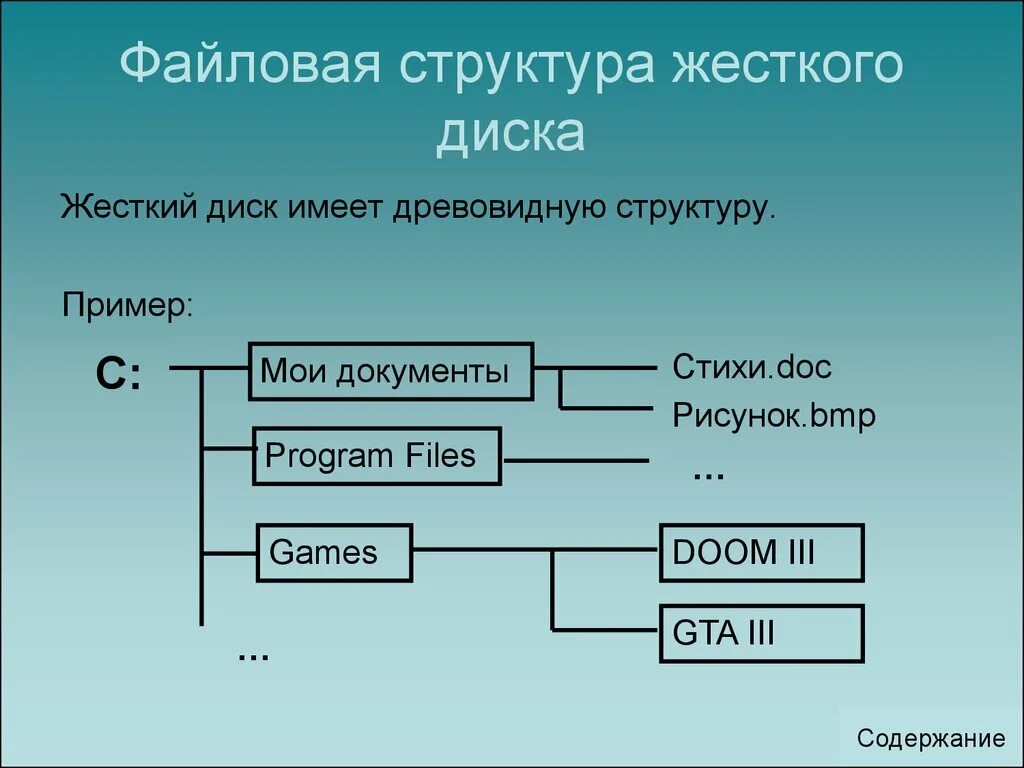 Файловая структура жесткого диска

Жесткий диск имеет древовидную структуру.

Пример:

C:

Мои документы

Стихи.doc

Рисунок.bmp

Program Files

...

Games

DOOM III

GTA III

...

Содержание